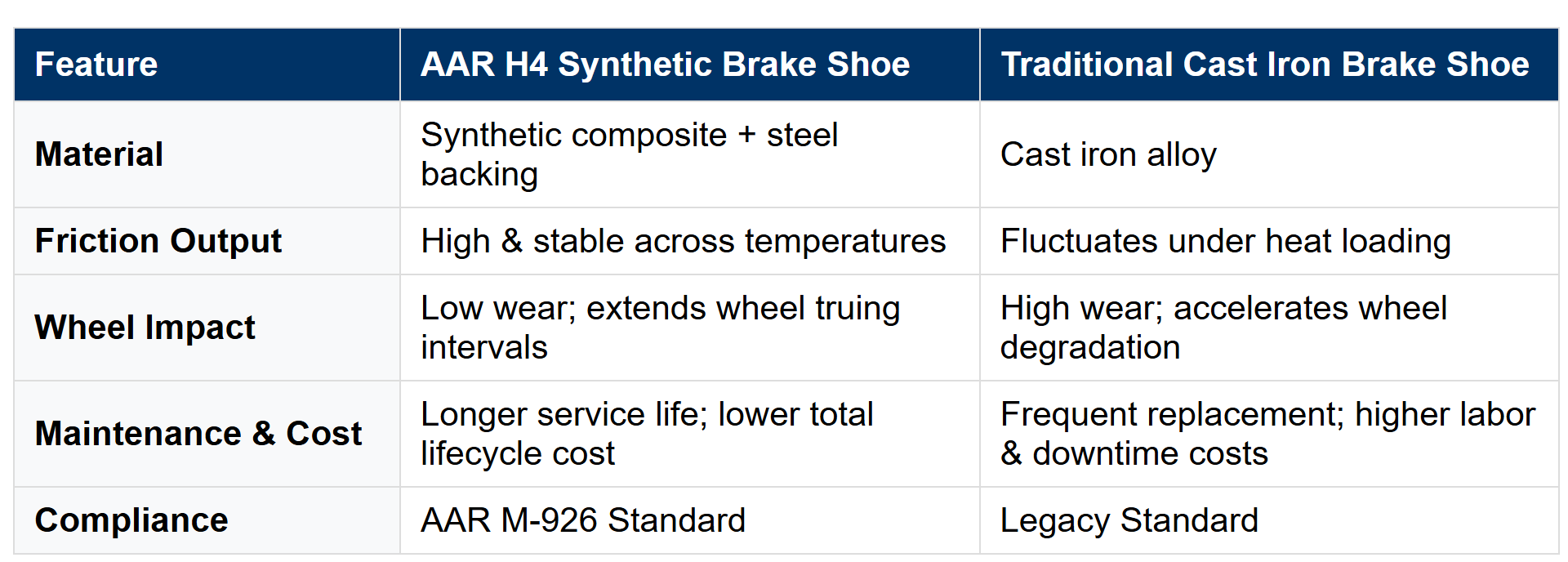 | Feature | AAR H4 Synthetic Brake Shoe | Traditional Cast Iron Brake Shoe |
|---|---|---|
| Material | Synthetic composite + steel backing | Cast iron alloy |
| Friction Output | High & stable across temperatures | Fluctuates under heat loading |
| Wheel Impact | Low wear; extends wheel truing intervals | High wear; accelerates wheel degradation |
| Maintenance & Cost | Longer service life; lower total lifecycle cost | Frequent replacement; higher labor & downtime costs |
| Compliance | AAR M-926 Standard | Legacy Standard |